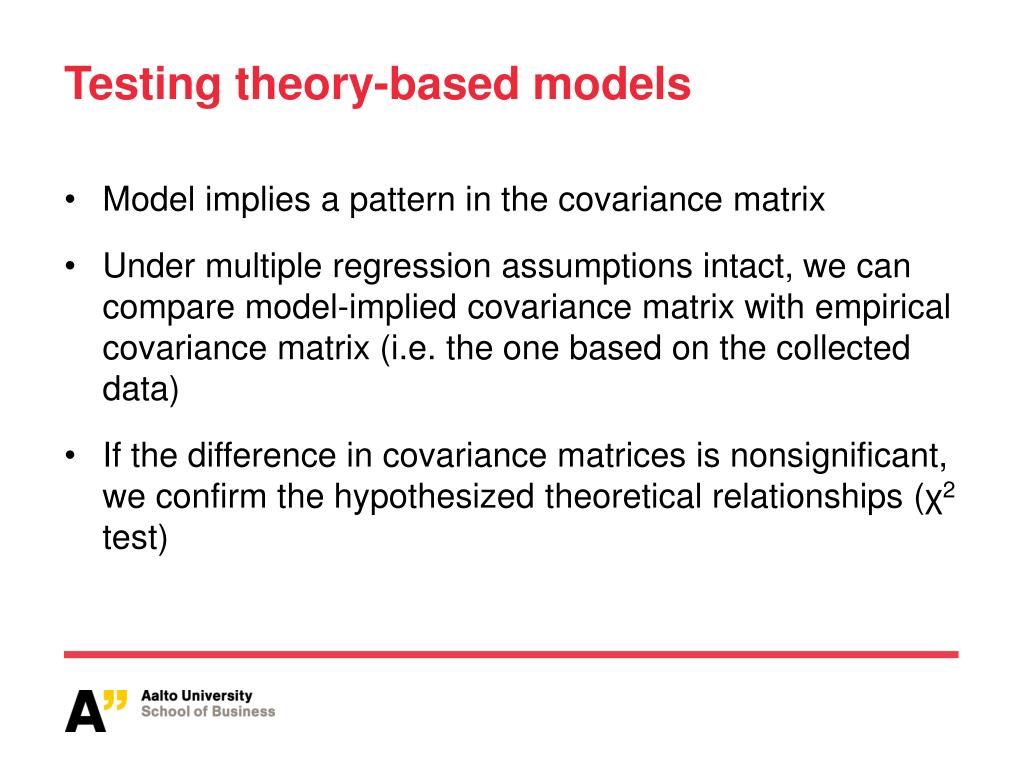 Testing theory-based models

• Model implies a pattern in the covariance matrix

• Under multiple regression assumptions intact, we can compare model-implied covariance matrix with empirical covariance matrix (i.e. the one based on the collected data)

• If the difference in covariance matrices is nonsignificant, we confirm the hypothesized theoretical relationships ($\chi^2$ test)

A" Aalto University
School of Business